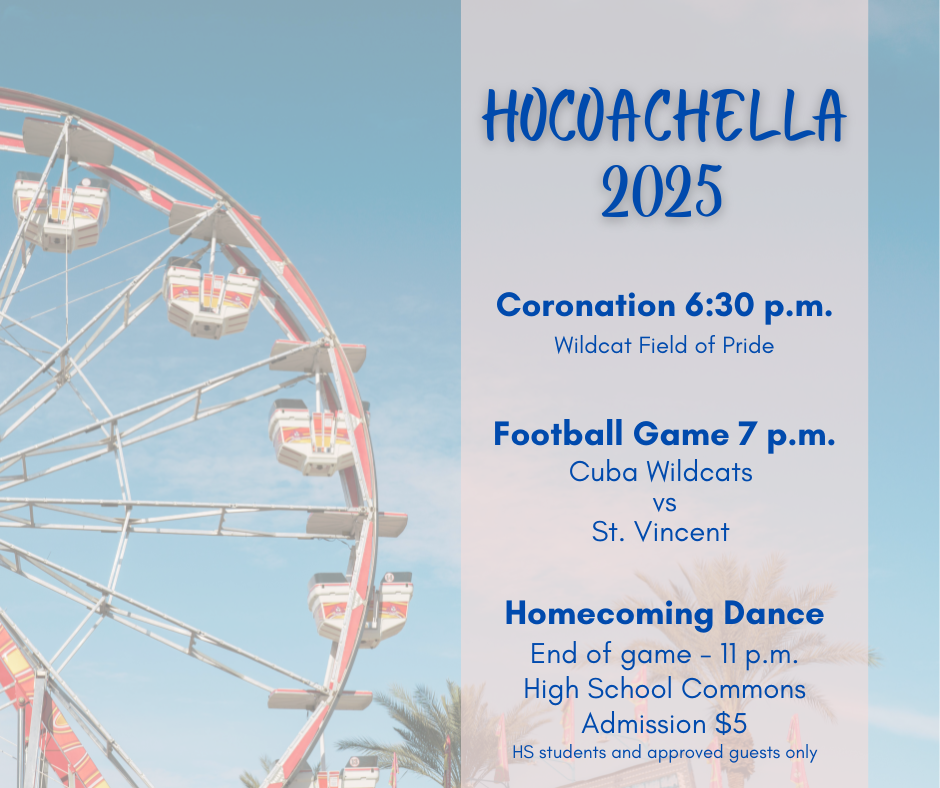 HOCOACHELLA
2025

Coronation 6:30 p.m.
Wildcat Field of Pride

Football Game 7 p.m.
Cuba Wildcats
vs
St. Vincent

Homecoming Dance
End of game - 11 p.m.
High School Commons
Admission $5
HS students and approved guests only